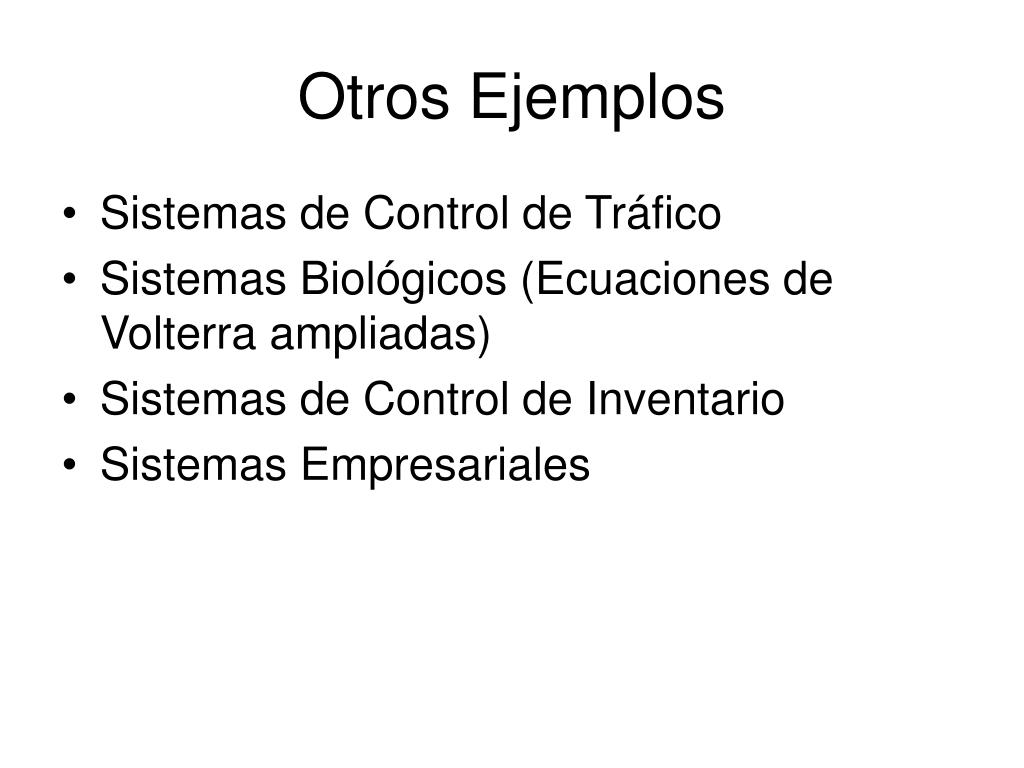 Otros Ejemplos

• Sistemas de Control de Tráfico
• Sistemas Biológicos (Ecuaciones de Volterra ampliadas)
• Sistemas de Control de Inventario
• Sistemas Empresariales